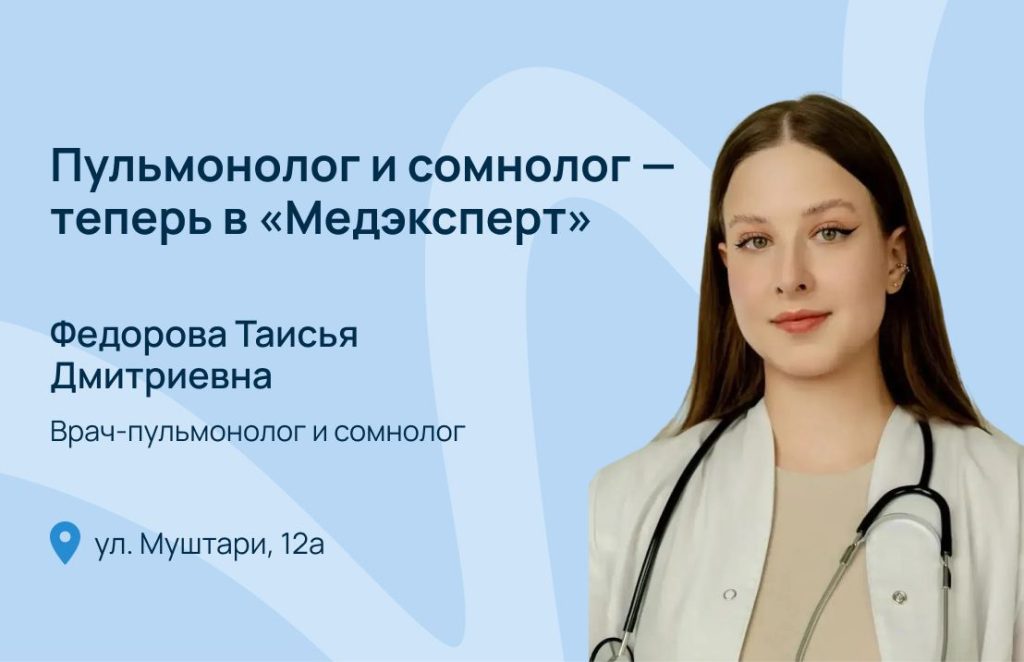 Пульмонолог и сомнолог — теперь в «Медэксперт»

Федорова Таисья Дмитриевна

Врач-пульмонолог и сомнолог

ул. Муштари, 12а